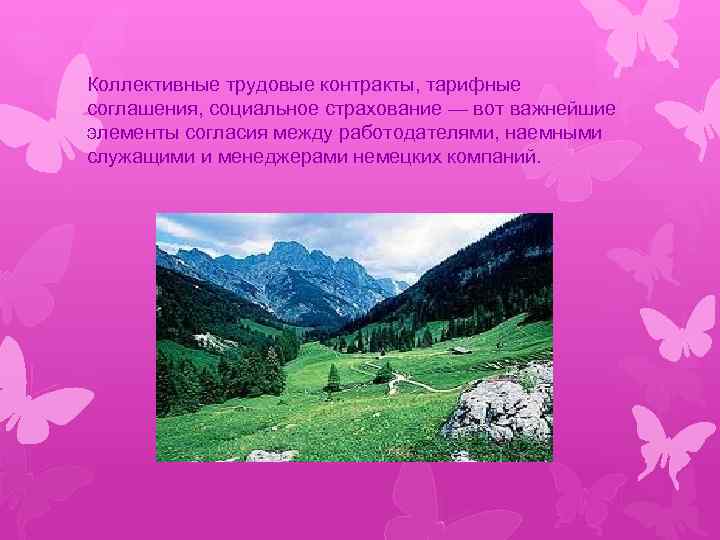 Коллективные трудовые контракты, тарифные соглашения, социальное страхование — вот важнейшие элементы согласия между работодателями, наемными служащими и менеджерами немецких компаний.